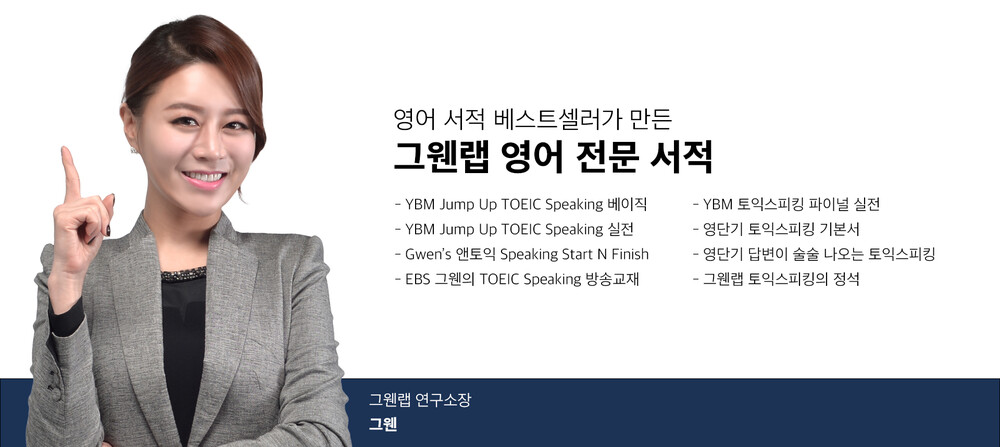 영어 서적 베스트셀러가 만든
그웬랩 영어 전문 서적

- YBM Jump Up TOEIC Speaking 베이직
- YBM Jump Up TOEIC Speaking 실전
- Gwen's 앤토익 Speaking Start N Finish
- EBS 그웬의 TOEIC Speaking 방송교재

- YBM 토익스피킹 파이널 실전
- 영단기 토익스피킹 기본서
- 영단기 답변이 술술 나오는 토익스피킹
- 그웬랩 토익스피킹의 정석

그웬랩 연구소장
그웬